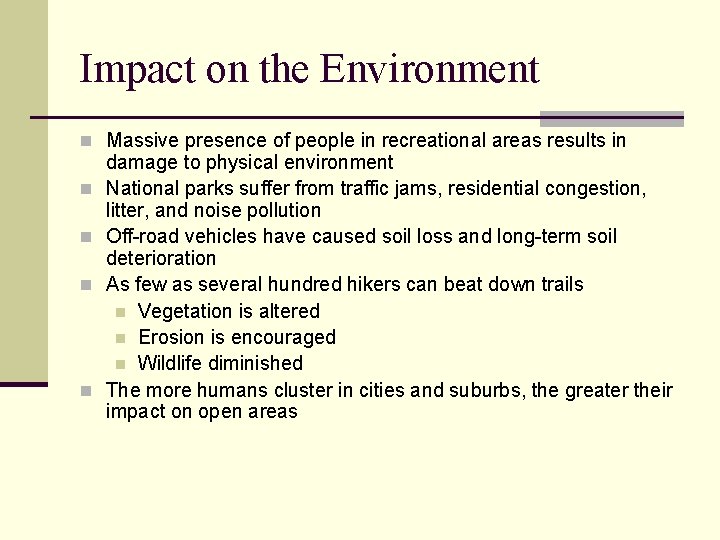 Impact on the Environment

- Massive presence of people in recreational areas results in damage to physical environment
- National parks suffer from traffic jams, residential congestion, litter, and noise pollution
- Off-road vehicles have caused soil loss and long-term soil deterioration
- As few as several hundred hikers can beat down trails
  - Vegetation is altered
  - Erosion is encouraged
  - Wildlife diminished
- The more humans cluster in cities and suburbs, the greater their impact on open areas